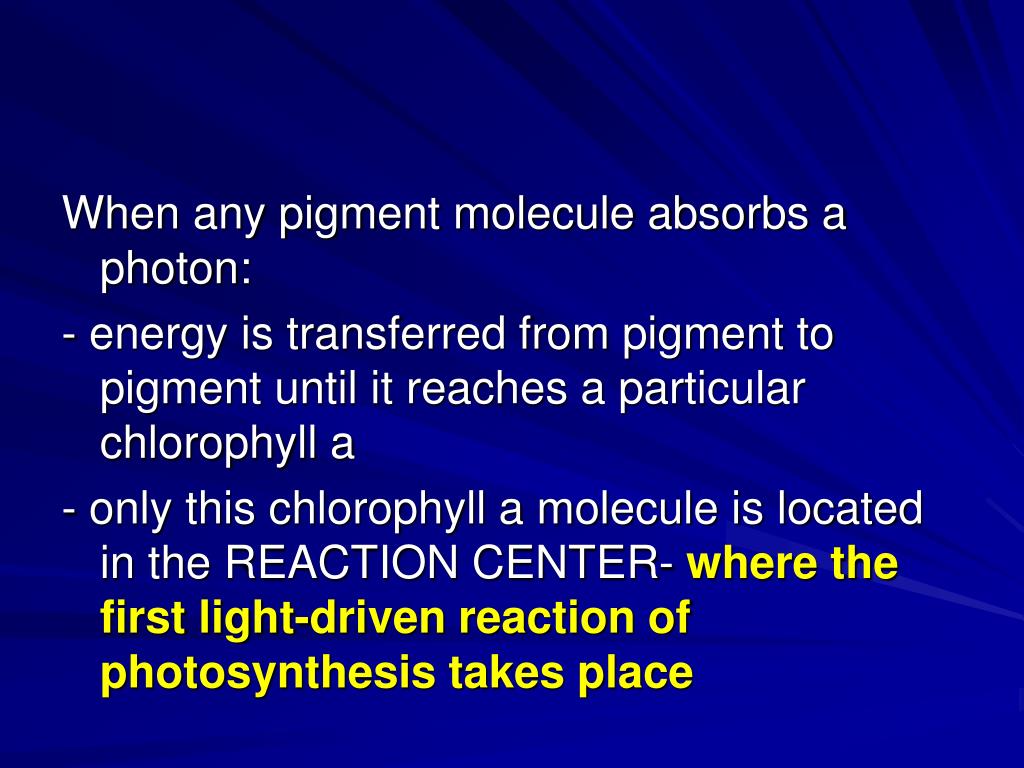 When any pigment molecule absorbs a photon:

- energy is transferred from pigment to pigment until it reaches a particular chlorophyll a

- only this chlorophyll a molecule is located in the REACTION CENTER- where the first light-driven reaction of photosynthesis takes place